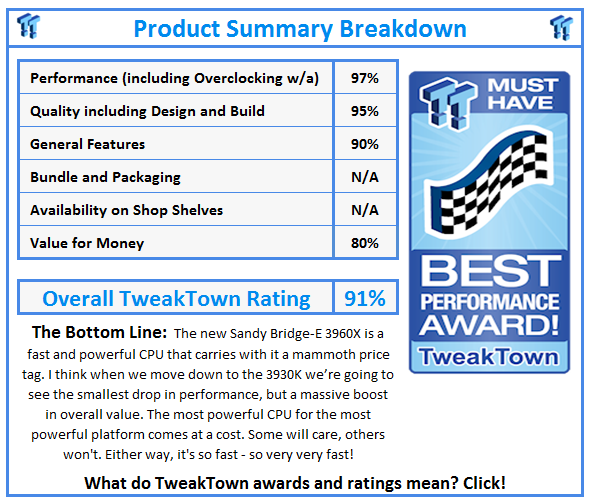 Product Summary Breakdown

| Performance (including Overclocking w/a) | 97% |
|---|---|
| Quality including Design and Build | 95% |
| General Features | 90% |
| Bundle and Packaging | N/A |
| Availability on Shop Shelves | N/A |
| Value for Money | 80% |

| Overall TweakTown Rating | 91% |
|---|---|

MUST HAVE

BEST PERFORMANCE AWARD!

TweakTown

The Bottom Line: The new Sandy Bridge-E 3960X is a fast and powerful CPU that carries with it a mammoth price tag. I think when we move down to the 3930K we're going to see the smallest drop in performance, but a massive boost in overall value. The most powerful CPU for the most powerful platform comes at a cost. Some will care, others won't. Either way, it's so fast - so very very fast!

What do TweakTown awards and ratings mean? Click!